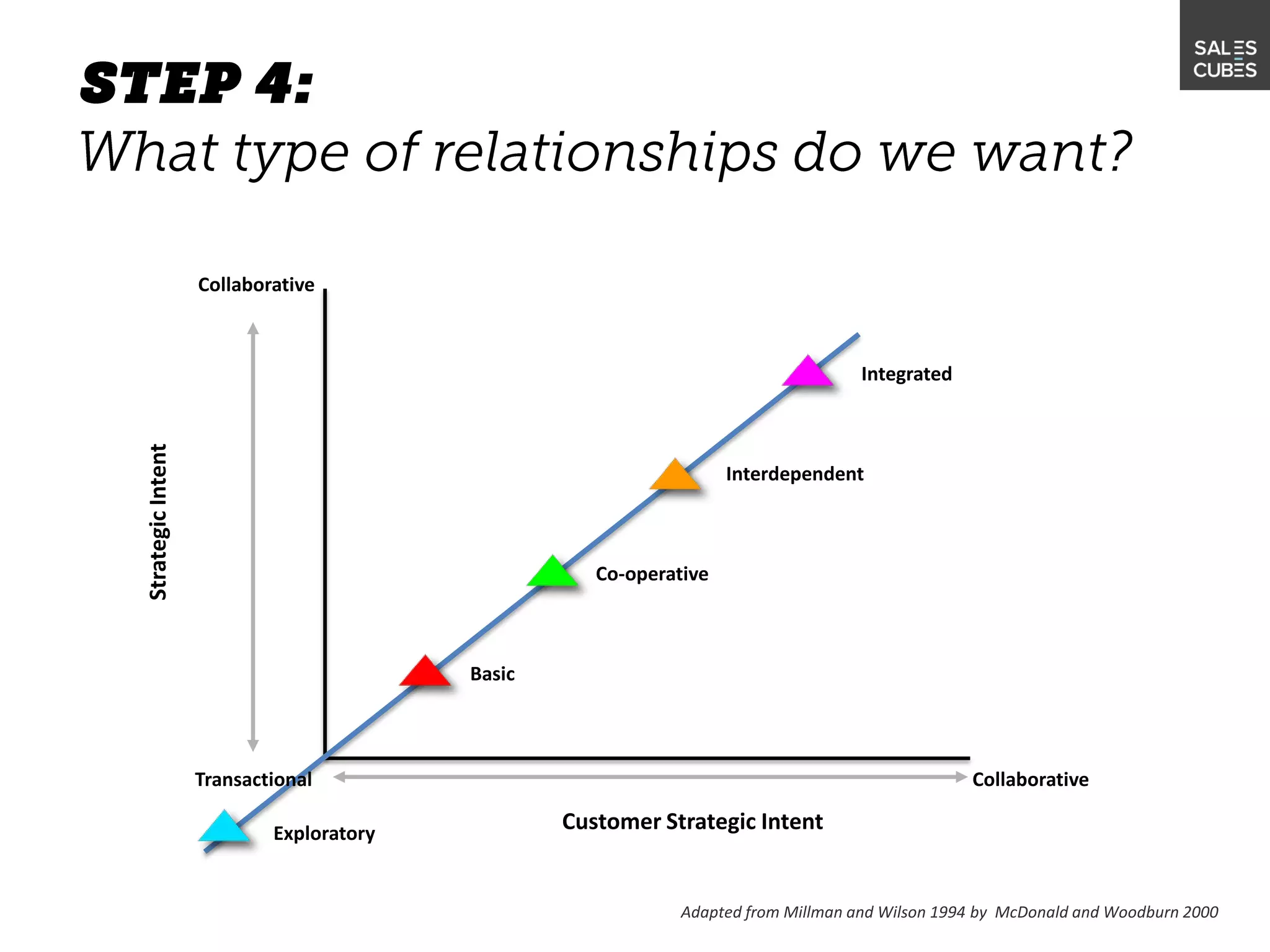 SALES CUBES

STEP 4:
What type of relationships do we want?

Collaborative

Strategic Intent

Integrated

Interdependent

Co-operative

Basic

Transactional

Collaborative

Exploratory

Customer Strategic Intent

Adapted from Millman and Wilson 1994 by McDonald and Woodburn 2000